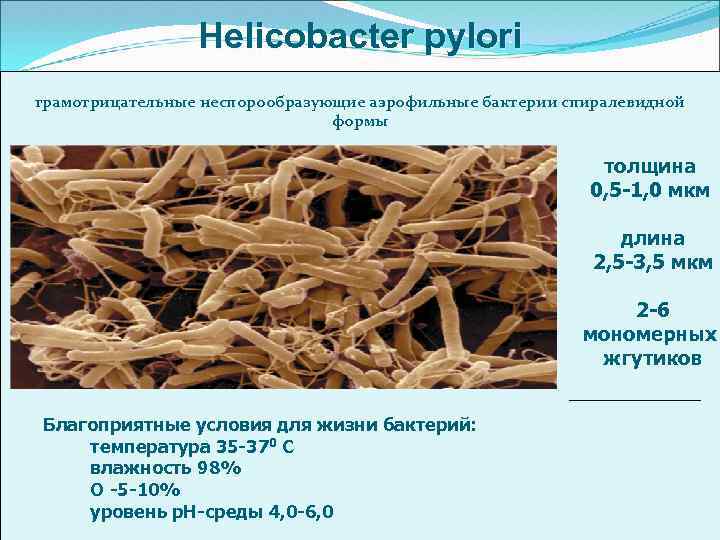 Helicobacter pylori

грамотрицательные неспорообразующие аэрофильные бактерии спиралевидной формы

толщина 0,5-1,0 мкм

длина 2,5-3,5 мкм

2-6 мономерных жгутиков

Благоприятные условия для жизни бактерий:
температура 35-37$^0$ С
влажность 98%
О -5-10%
уровень рН-среды 4,0-6,0